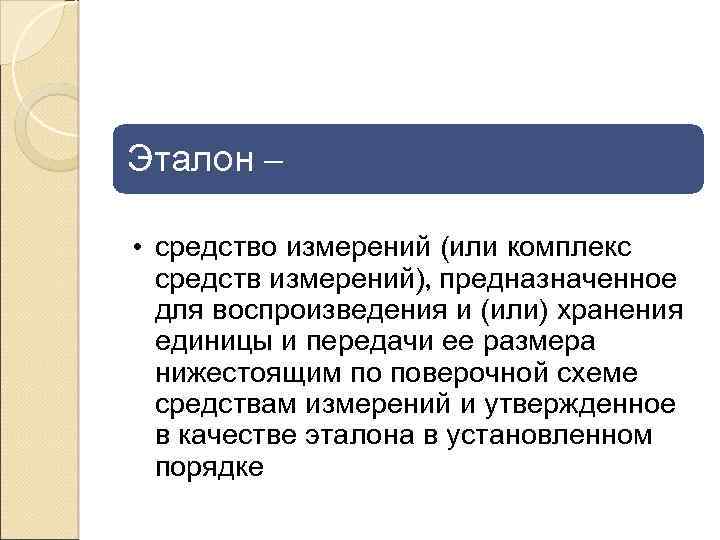 Эталон –

• средство измерений (или комплекс средств измерений), предназначенное для воспроизведения и (или) хранения единицы и передачи ее размера нижестоящим по поверочной схеме средствам измерений и утвержденное в качестве эталона в установленном порядке